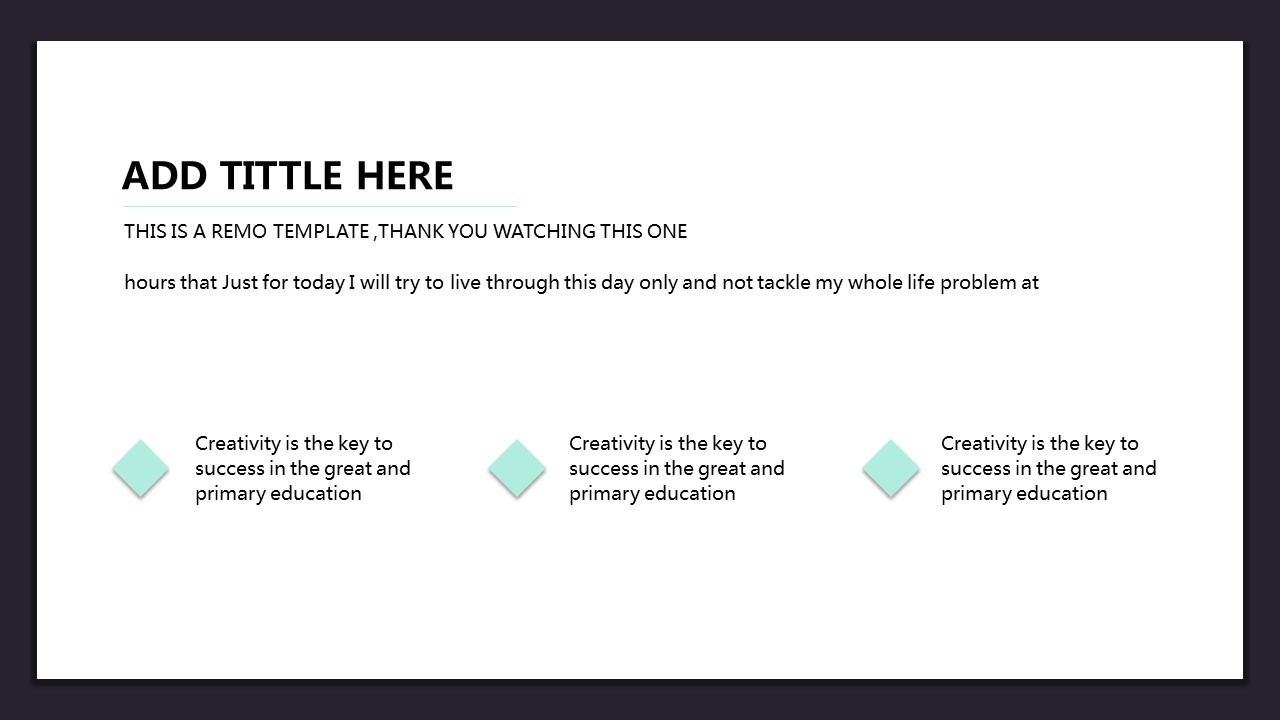 ADD TITTLE HERE

THIS IS A REMO TEMPLATE ,THANK YOU WATCHING THIS ONE

hours that Just for today I will try to live through this day only and not tackle my whole life problem at

Creativity is the key to success in the great and primary education

Creativity is the key to success in the great and primary education

Creativity is the key to success in the great and primary education